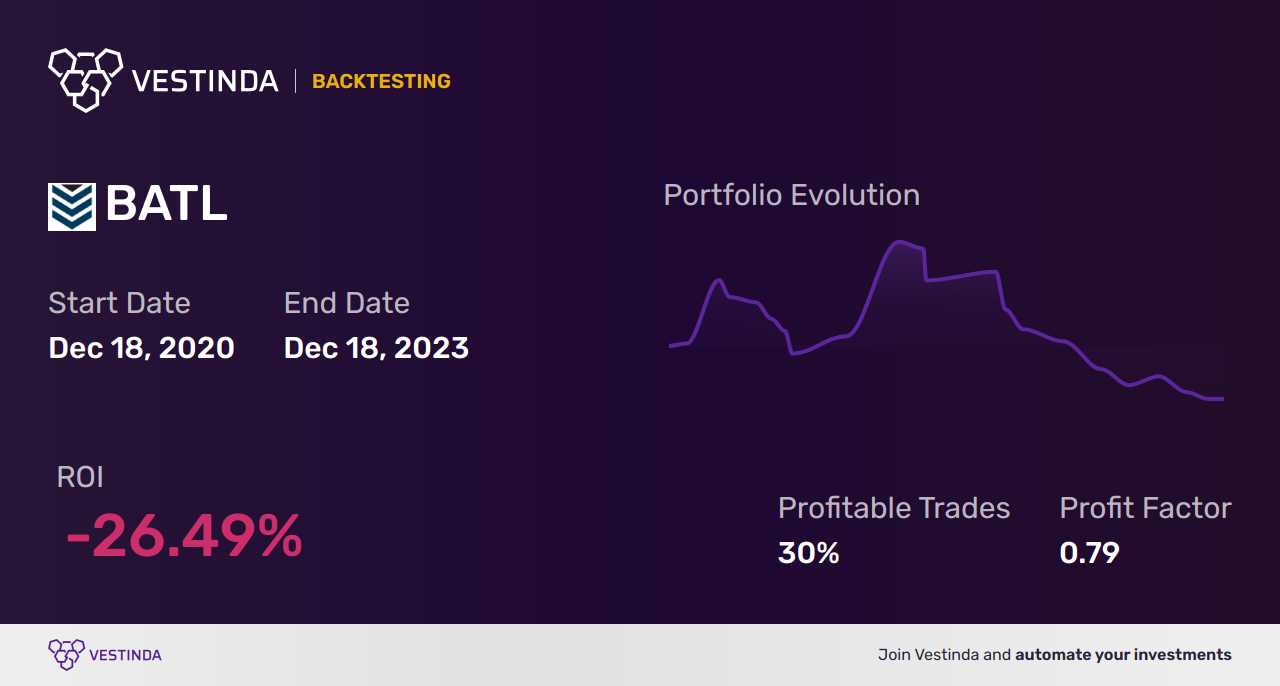 VESTINDA | BACKTESTING

BATL

Start Date
Dec 18, 2020

End Date
Dec 18, 2023

Portfolio Evolution

ROI
-26.49%

Profitable Trades
30%

Profit Factor
0.79

VESTINDA

Join Vestinda and automate your investments